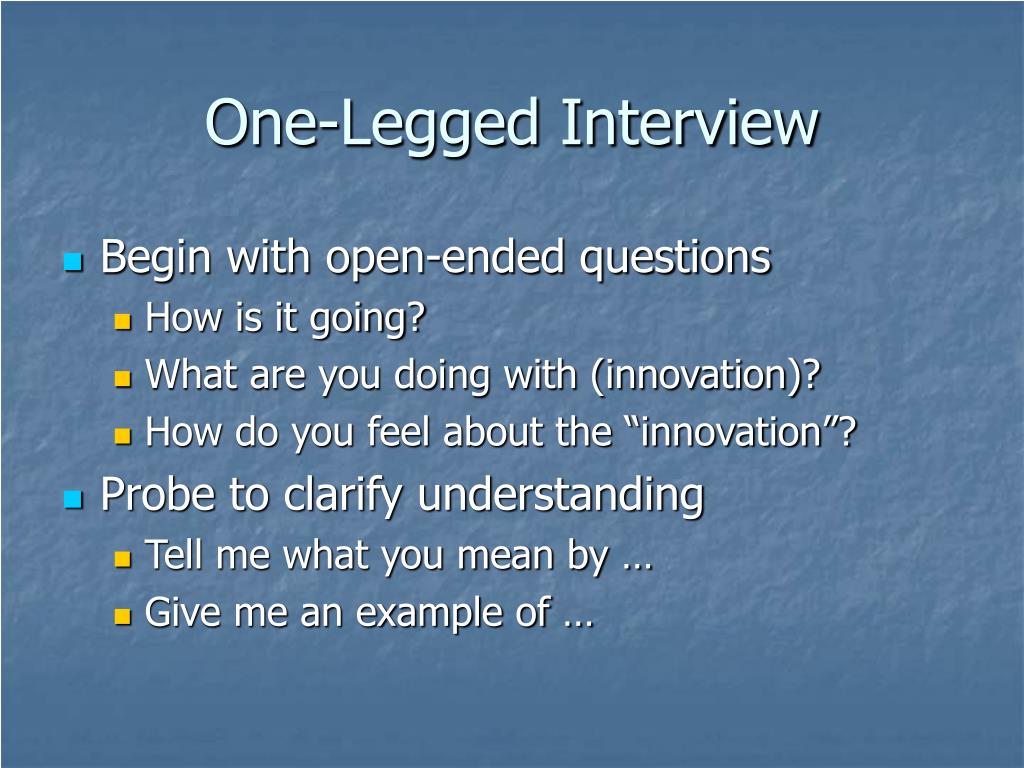 One-Legged Interview

Begin with open-ended questions
How is it going?
What are you doing with (innovation)?
How do you feel about the “innovation”?

Probe to clarify understanding
Tell me what you mean by …
Give me an example of …